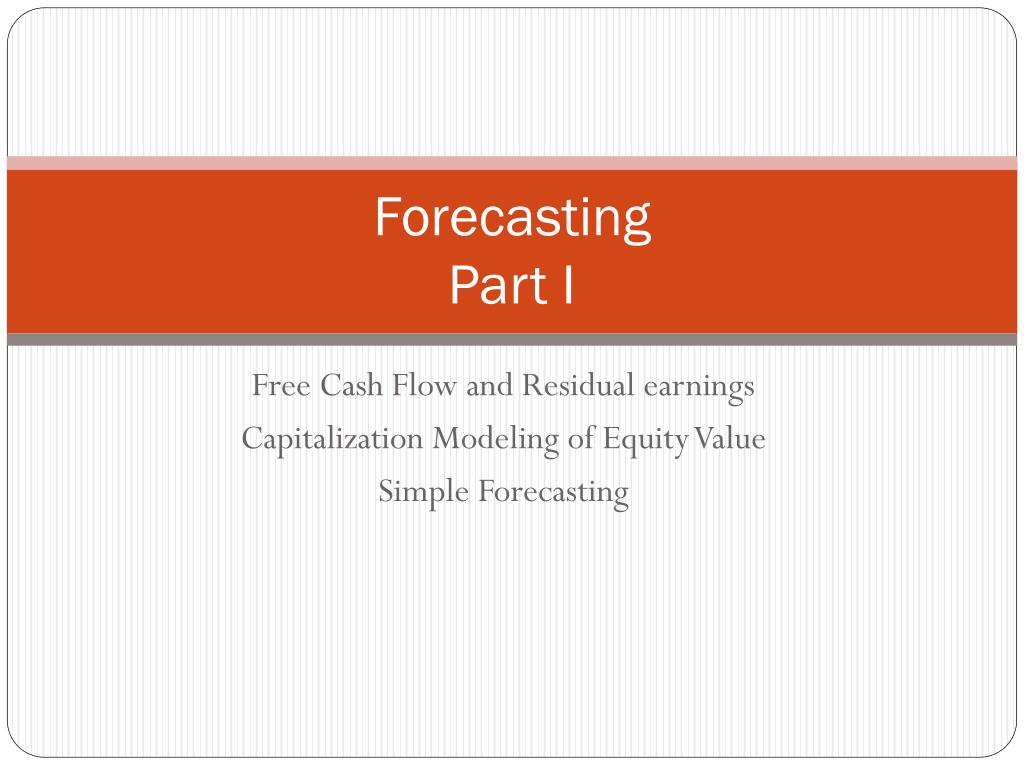 Forecasting
Part I

Free Cash Flow and Residual earnings
Capitalization Modeling of Equity Value
Simple Forecasting